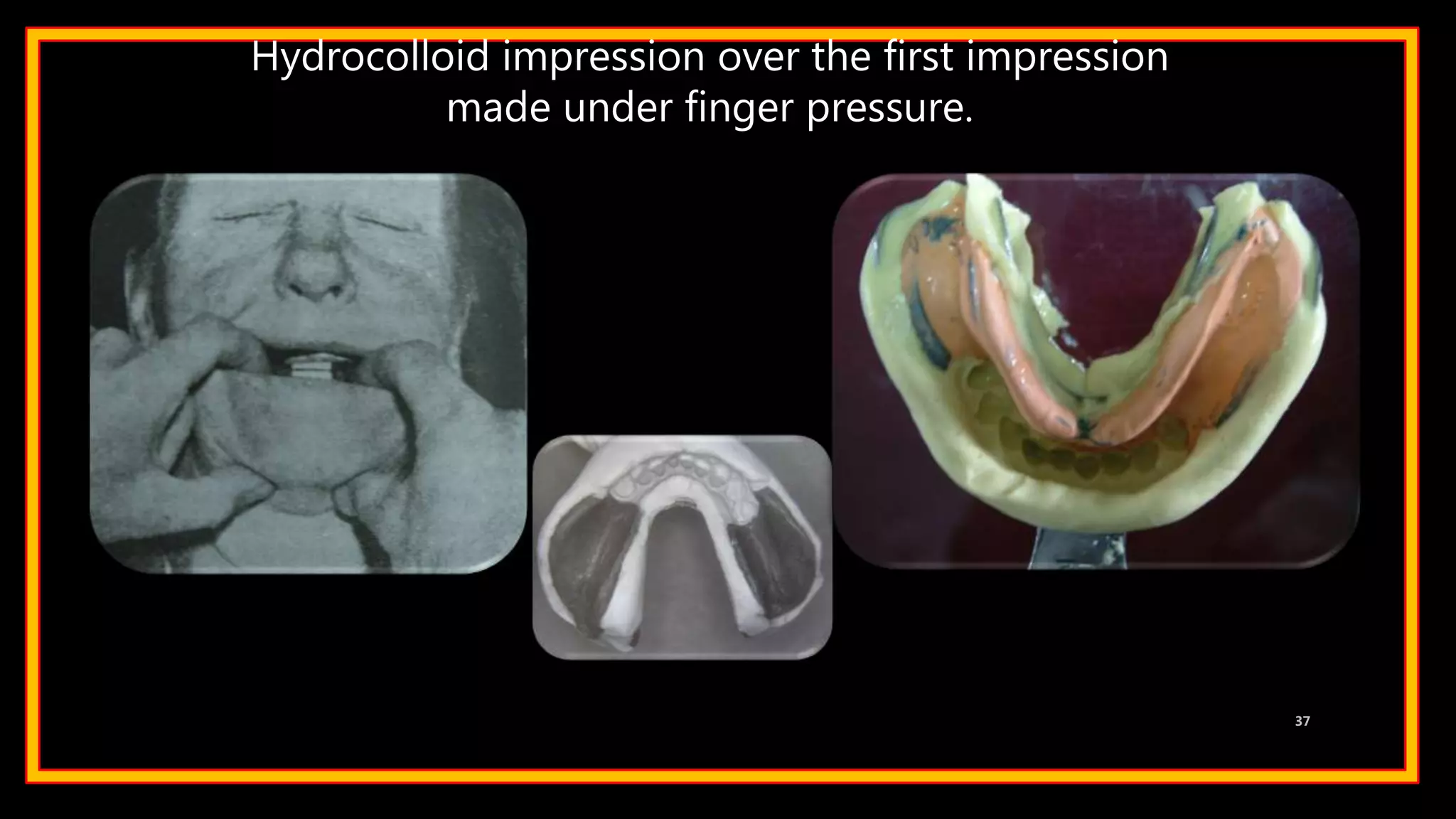 Hydrocolloid impression over the first impression made under finger pressure.

37